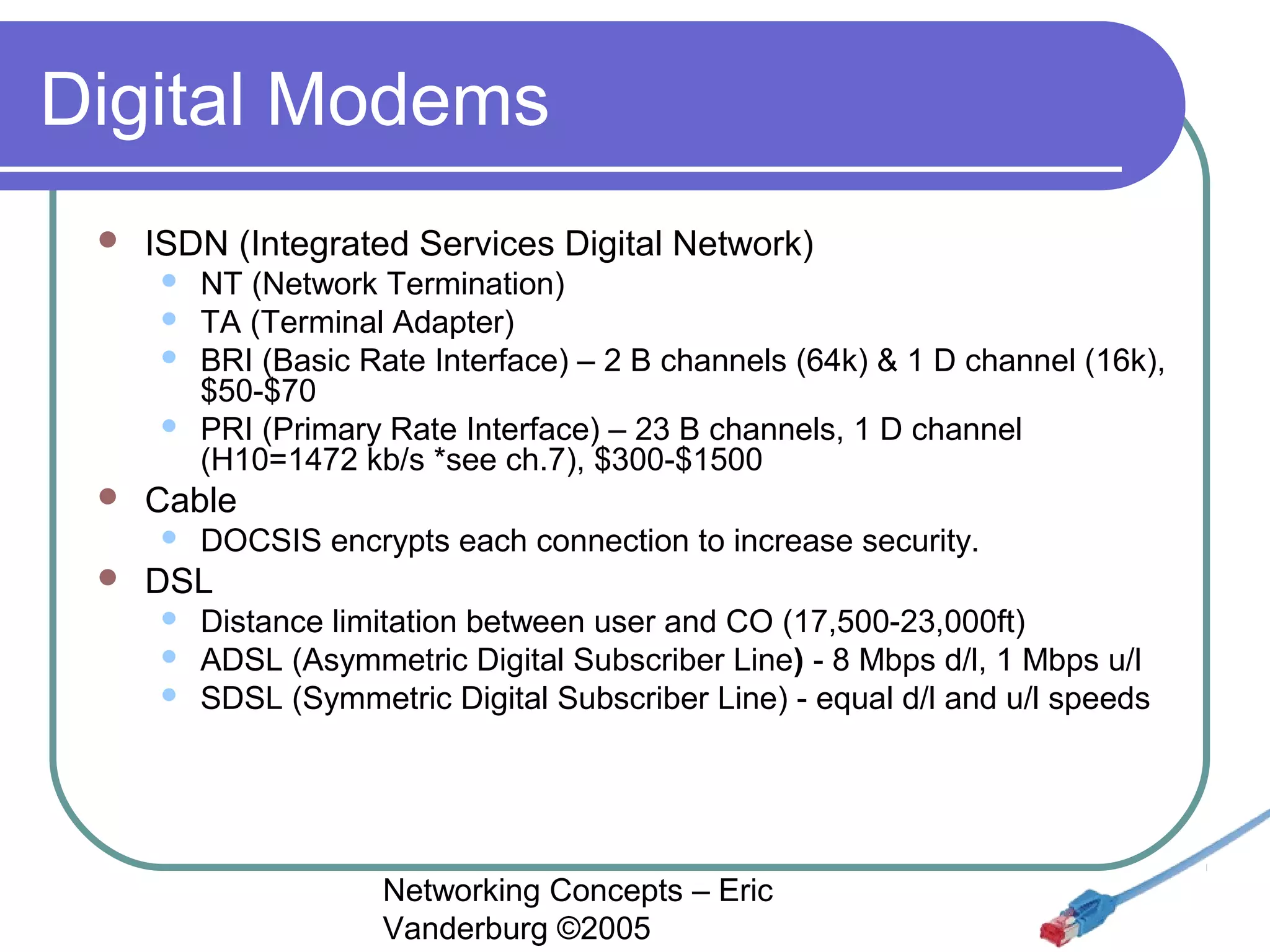 Digital Modems

- ISDN (Integrated Services Digital Network)
  - NT (Network Termination)
  - TA (Terminal Adapter)
  - BRI (Basic Rate Interface) – 2 B channels (64k) & 1 D channel (16k), \$50-\$70
  - PRI (Primary Rate Interface) – 23 B channels, 1 D channel (H10=1472 kb/s *see ch.7), \$300-\$1500
- Cable
  - DOCSIS encrypts each connection to increase security.
- DSL
  - Distance limitation between user and CO (17,500-23,000ft)
  - ADSL (Asymmetric Digital Subscriber Line) - 8 Mbps d/l, 1 Mbps u/l
  - SDSL (Symmetric Digital Subscriber Line) - equal d/l and u/l speeds

Networking Concepts – Eric Vanderburg ©2005